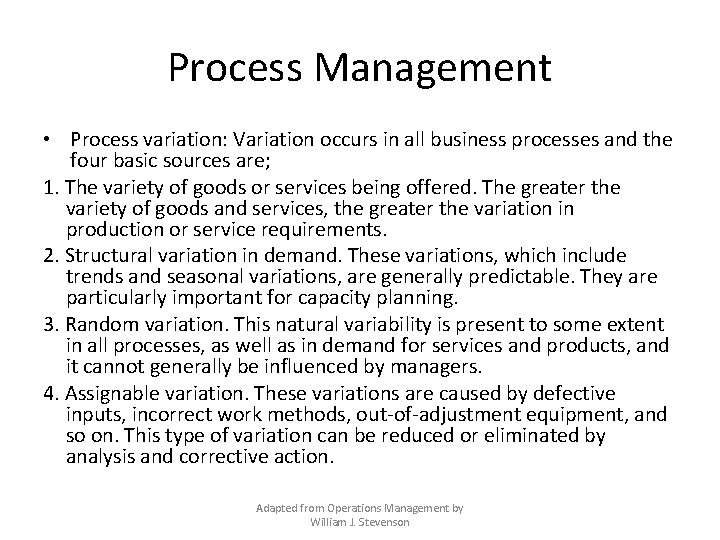 Process Management

• Process variation: Variation occurs in all business processes and the four basic sources are;

1. The variety of goods or services being offered. The greater the variety of goods and services, the greater the variation in production or service requirements.

2. Structural variation in demand. These variations, which include trends and seasonal variations, are generally predictable. They are particularly important for capacity planning.

3. Random variation. This natural variability is present to some extent in all processes, as well as in demand for services and products, and it cannot generally be influenced by managers.

4. Assignable variation. These variations are caused by defective inputs, incorrect work methods, out-of-adjustment equipment, and so on. This type of variation can be reduced or eliminated by analysis and corrective action.

Adapted from Operations Management by William J. Stevenson